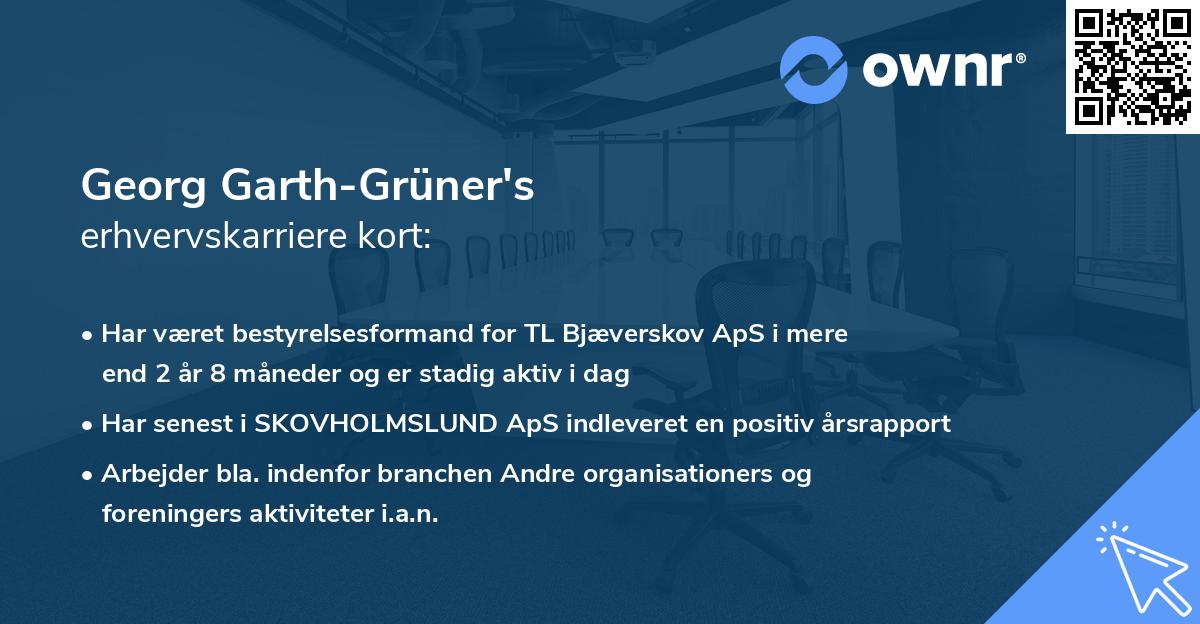 ownr®

Georg Garth-Grüner's
erhvervskarriere kort:

• Har været bestyrelsesformand for TL Bjæverskov ApS i mere end 2 år 8 måneder og er stadig aktiv i dag

• Har senest i SKOVHOLMSLUND ApS indleveret en positiv årsrapport

• Arbejder bla. indenfor branchen Andre organisationers og foreningers aktiviteter i.a.n.